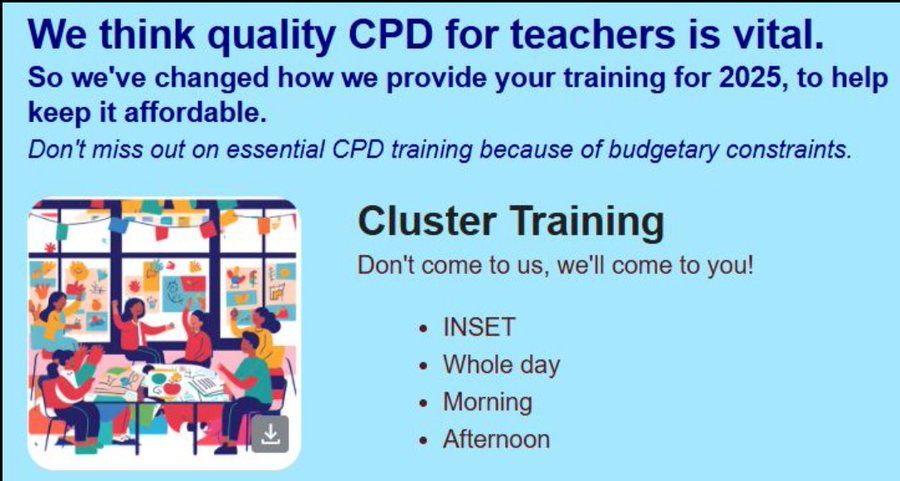 We think quality CPD for teachers is vital.

So we've changed how we provide your training for 2025, to help keep it affordable.

Don't miss out on essential CPD training because of budgetary constraints.

Cluster Training

Don't come to us, we'll come to you!

- INSET
- Whole day
- Morning
- Afternoon